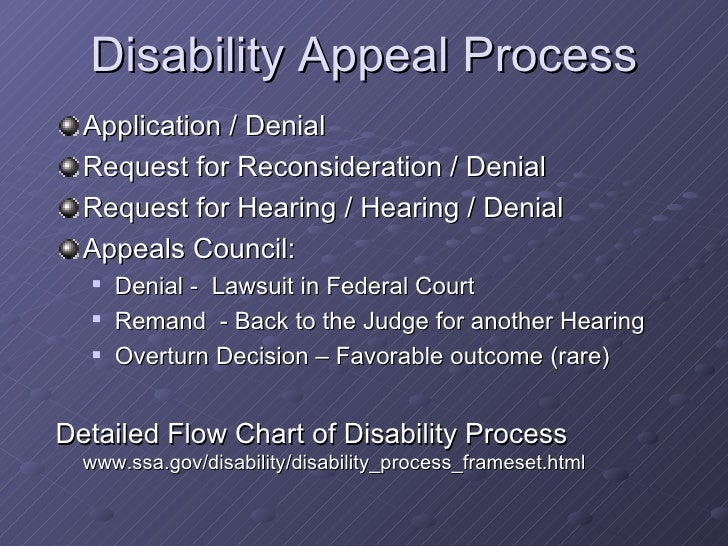 Disability Appeal Process

Application / Denial

Request for Reconsideration / Denial

Request for Hearing / Hearing / Denial

Appeals Council:

Denial - Lawsuit in Federal Court

Remand - Back to the Judge for another Hearing

Overturn Decision – Favorable outcome (rare)

Detailed Flow Chart of Disability Process
www.ssa.gov/disability/disability_process_frameset.html